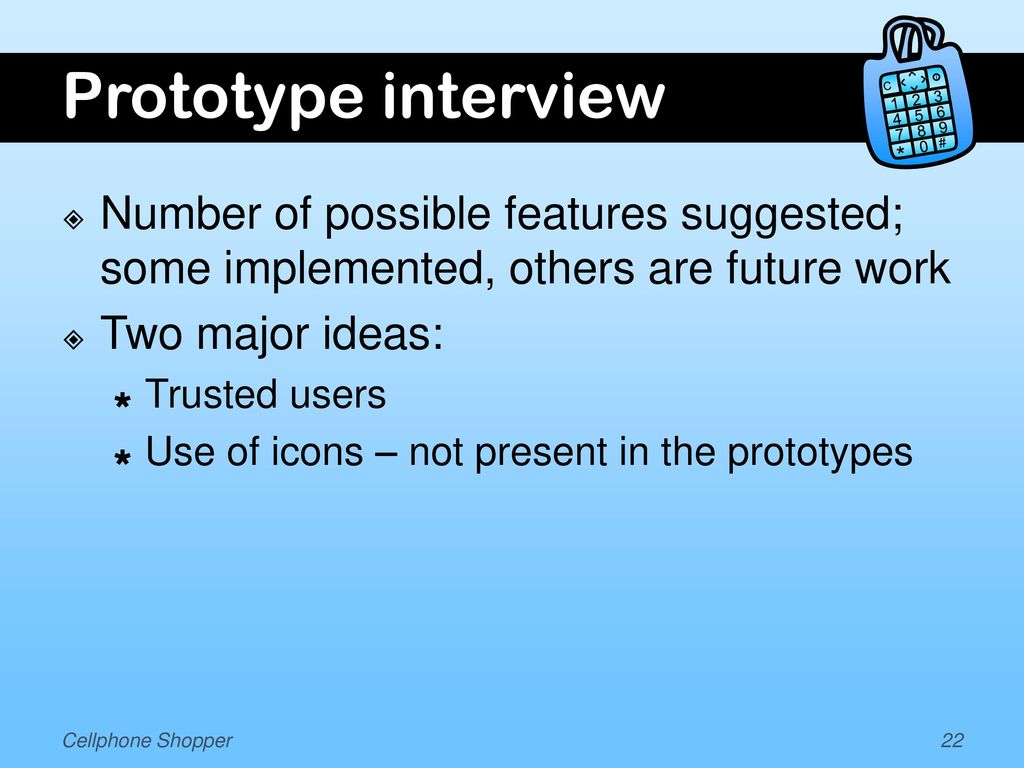 Prototype interview

C 1 2 3 4 5 6 7 8 9 * 0 #

Number of possible features suggested; some implemented, others are future work

Two major ideas:

Trusted users

Use of icons – not present in the prototypes

Cellphone Shopper

22